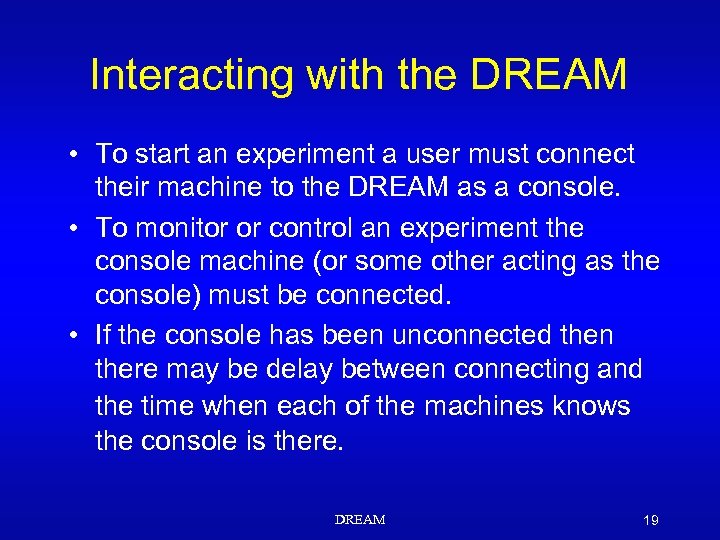 Interacting with the DREAM

• To start an experiment a user must connect their machine to the DREAM as a console.

• To monitor or control an experiment the console machine (or some other acting as the console) must be connected.

• If the console has been unconnected then there may be delay between connecting and the time when each of the machines knows the console is there.

DREAM

19